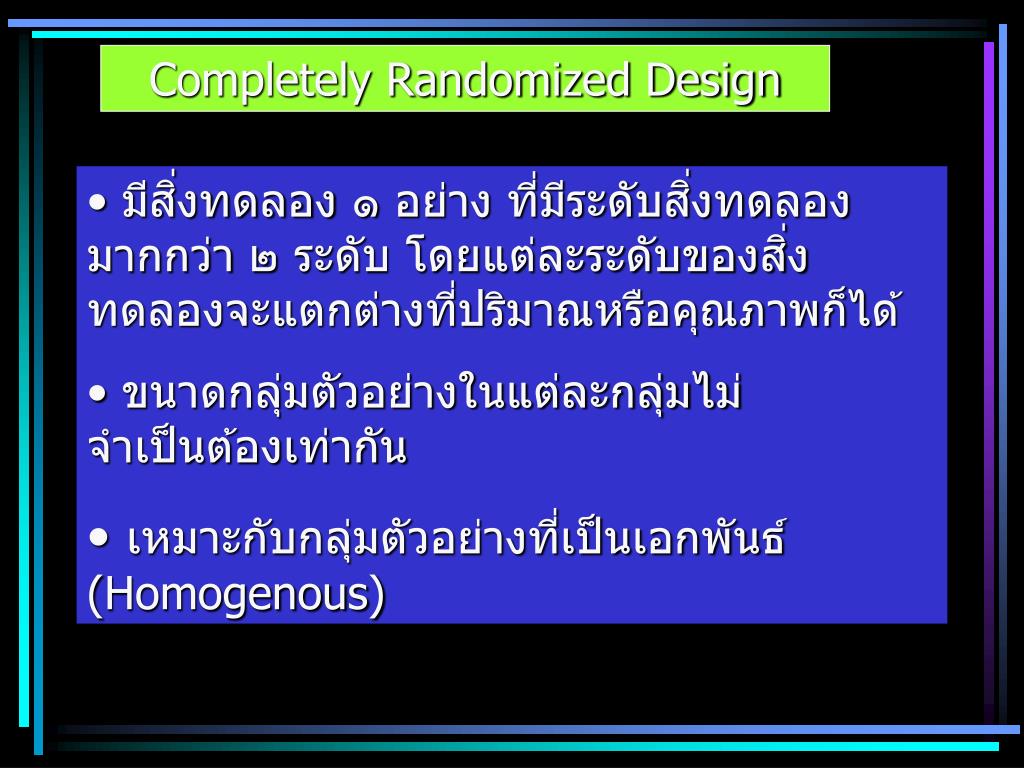 Completely Randomized Design

• มีสิ่งทดลอง ๑ อย่าง ที่มีระดับสิ่งทดลองมากกว่า ๒ ระดับ โดยแต่ละระดับของสิ่งทดลองจะแตกต่างที่ปริมาณหรือคุณภาพก็ได้

• ขนาดกลุ่มตัวอย่างในแต่ละกลุ่มไม่จำเป็นต้องเท่ากัน

• เหมาะกับกลุ่มตัวอย่างที่เป็นเอกพันธ์ (Homogenous)